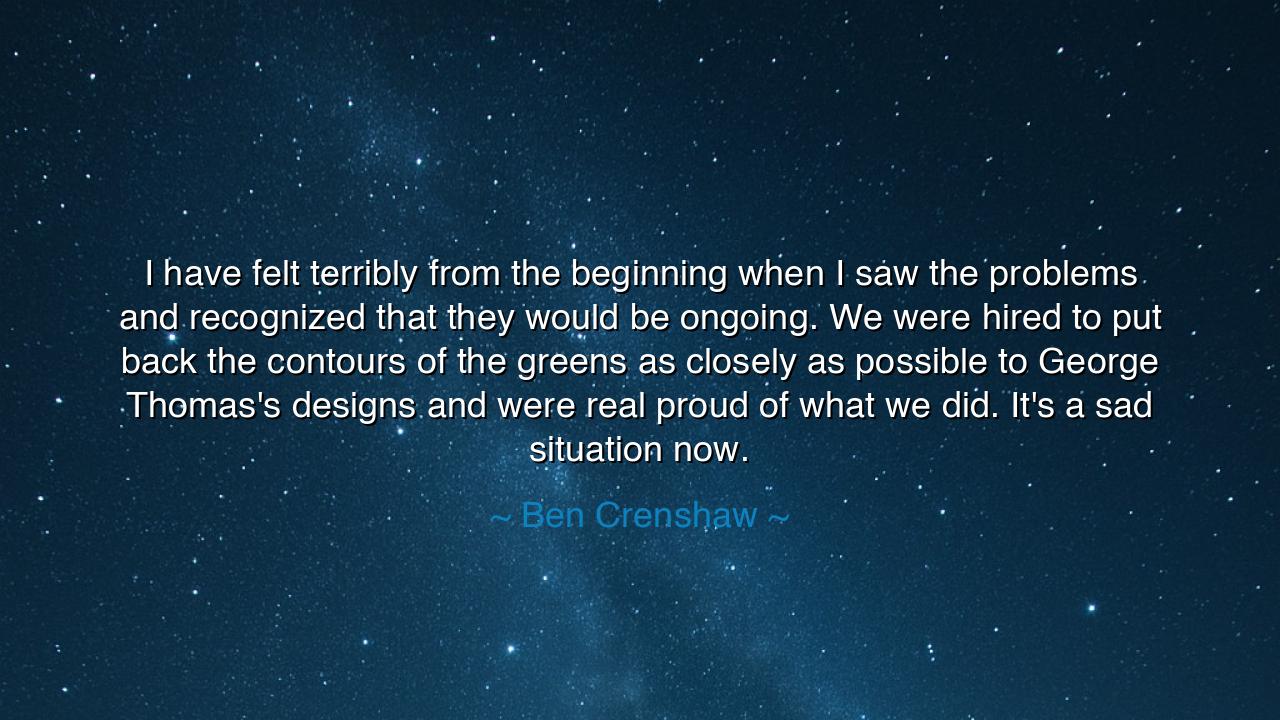 I have felt terribly from the beginning when I saw the problems and recognized that they would be ongoing. We were hired to put back the contours of the greens as closely as possible to George Thomas's designs and were real proud of what we did. It's a sad situation now.

~ Ben Crenshaw ~